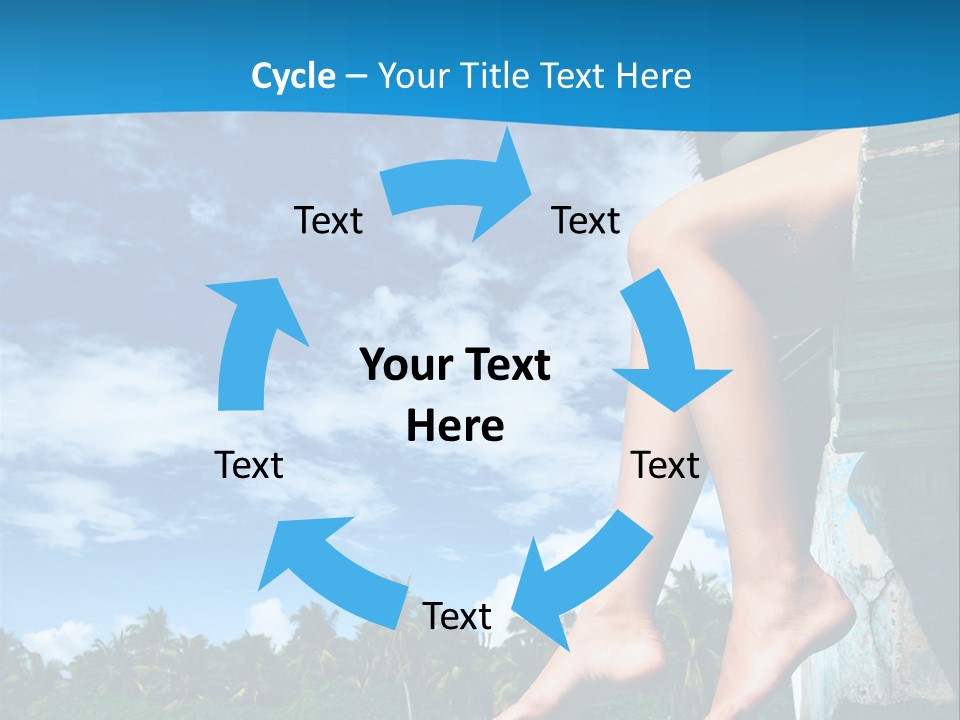 Cycle – Your Title Text Here

Text

Text

Your Text Here

Text

Text

Text